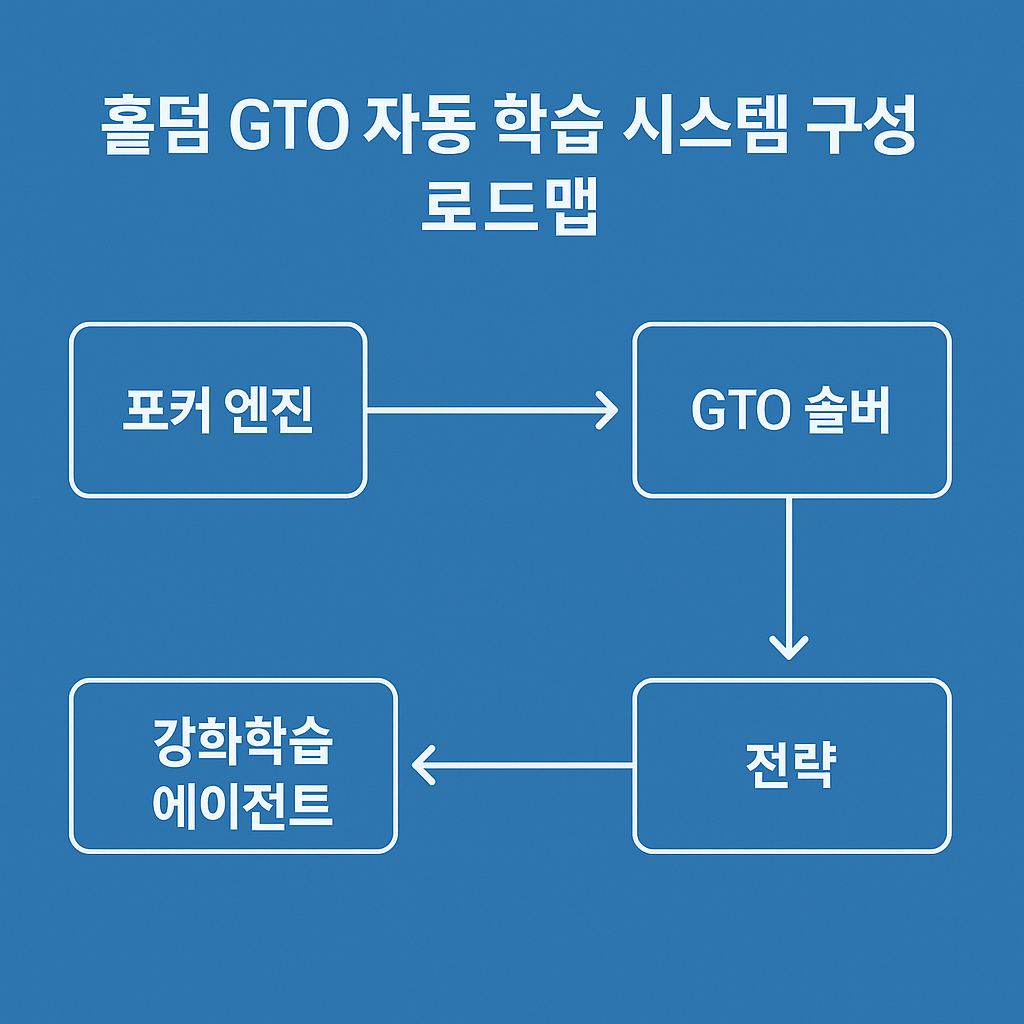 홀덤 GTO 자동 학습 시스템 구성 로드맵

포커 엔진

GTO 솔버

전략

강화학습 에이전트